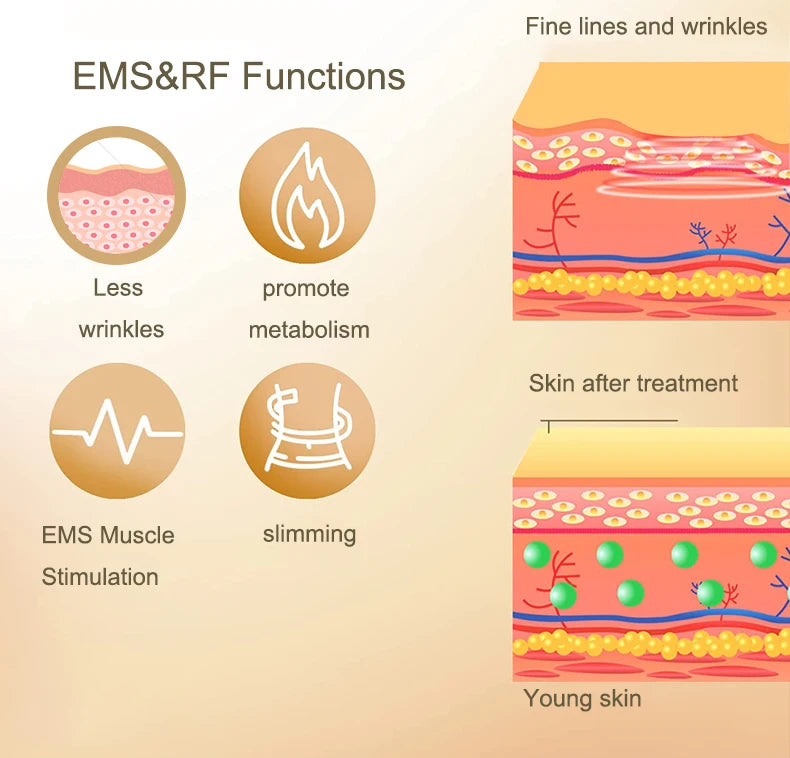 EMS&RF Functions

Less wrinkles

promote metabolism

EMS Muscle Stimulation

slimming

Fine lines and wrinkles

Skin after treatment

Young skin